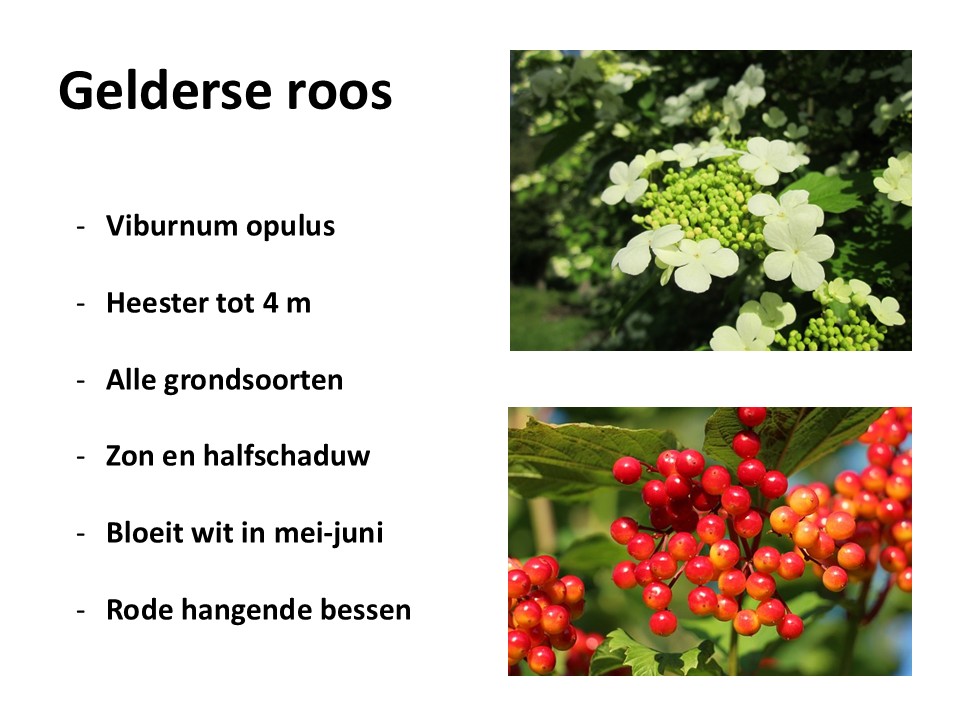 Gelderse roos

- Viburnum opulus
- Heester tot 4 m
- Alle grondsoorten
- Zon en halfschaduw
- Bloeit wit in mei-juni
- Rode hangende bessen